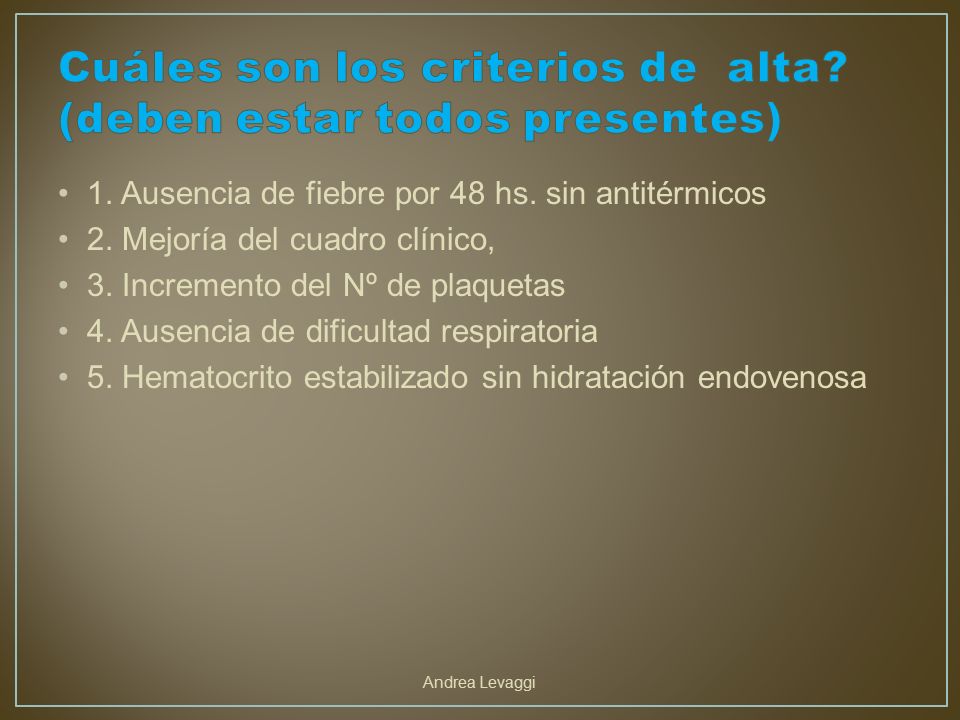 Cuáles son los criterios de alta? (deben estar todos presentes)

• 1. Ausencia de fiebre por 48 hs. sin antitérmicos
• 2. Mejoría del cuadro clínico,
• 3. Incremento del Nº de plaquetas
• 4. Ausencia de dificultad respiratoria
• 5. Hematocrito estabilizado sin hidratación endovenosa

Andrea Levaggi